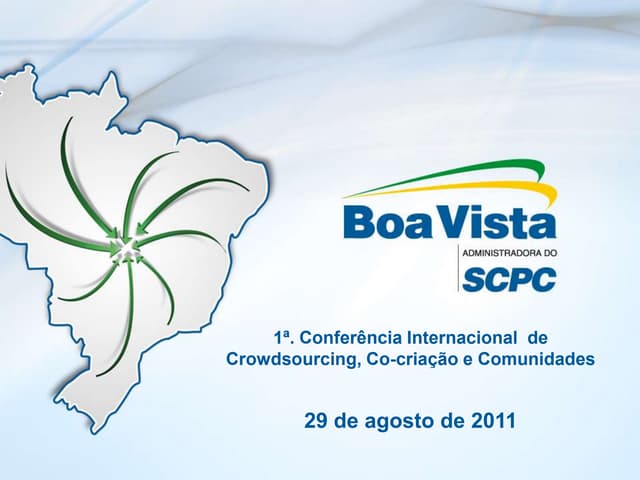 BoaVista
ADMINISTRADORA DO
SCPC

1ª. Conferência Internacional de Crowdsourcing, Co-criação e Comunidades

29 de agosto de 2011